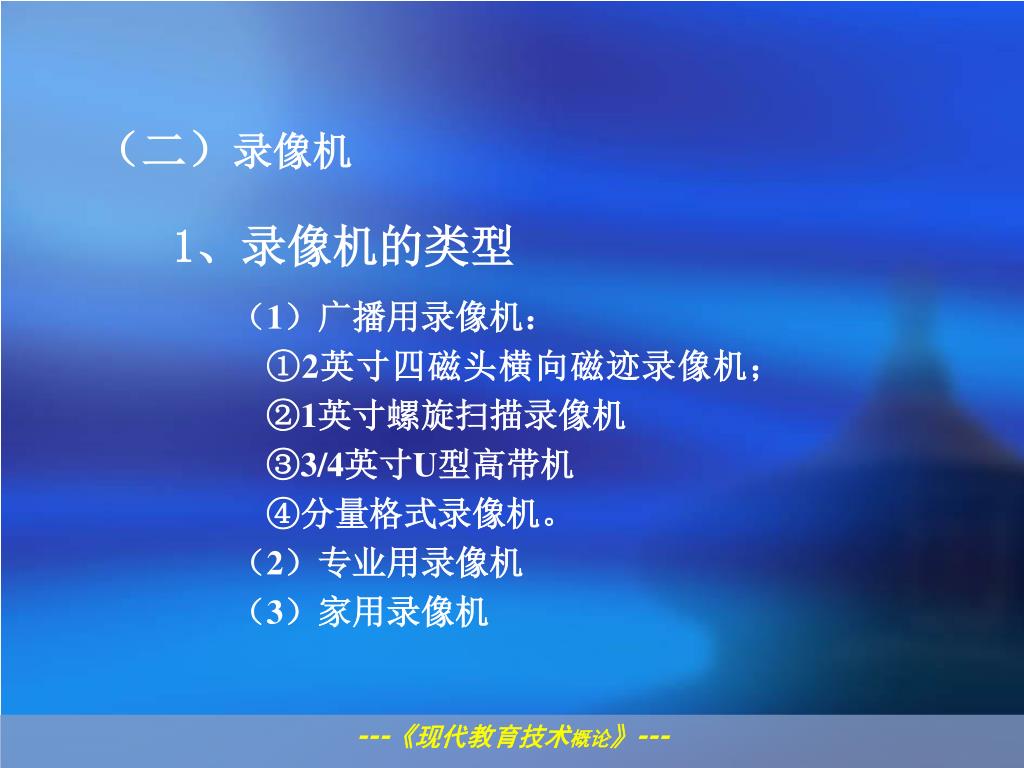 （二）录像机

1、录像机的类型

（1）广播用录像机：

①2英寸四磁头横向磁迹录像机；

②1英寸螺旋扫描录像机

③3/4英寸U型高带机

④分量格式录像机。

（2）专业用录像机

（3）家用录像机

---《现代教育技术概论》---